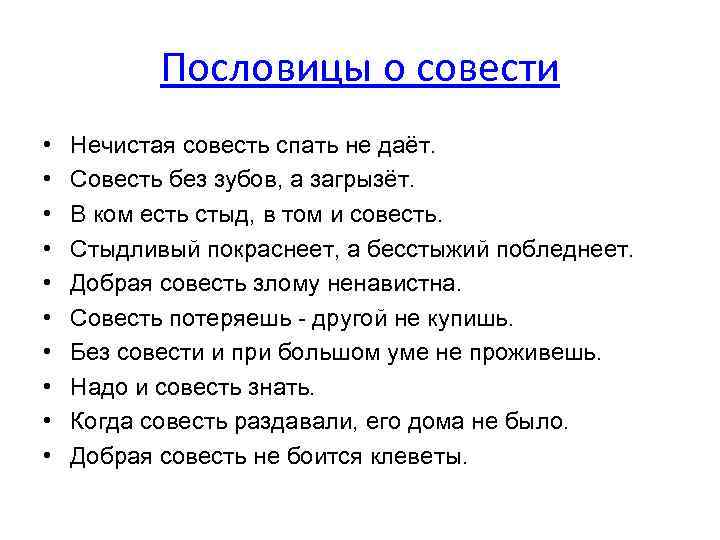 Пословицы о совести

• Нечистая совесть спать не даёт.
• Совесть без зубов, а загрызёт.
• В ком есть стыд, в том и совесть.
• Стыдливый покраснеет, а бесстыжий побледнеет.
• Добрая совесть злому ненавистна.
• Совесть потеряешь - другой не купишь.
• Без совести и при большом уме не проживешь.
• Надо и совесть знать.
• Когда совесть раздавали, его дома не было.
• Добрая совесть не боится клеветы.